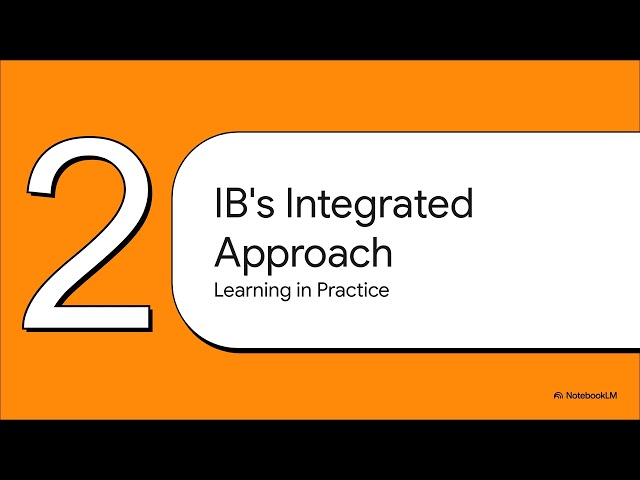 2

IB's Integrated Approach

Learning in Practice

NotebookLM